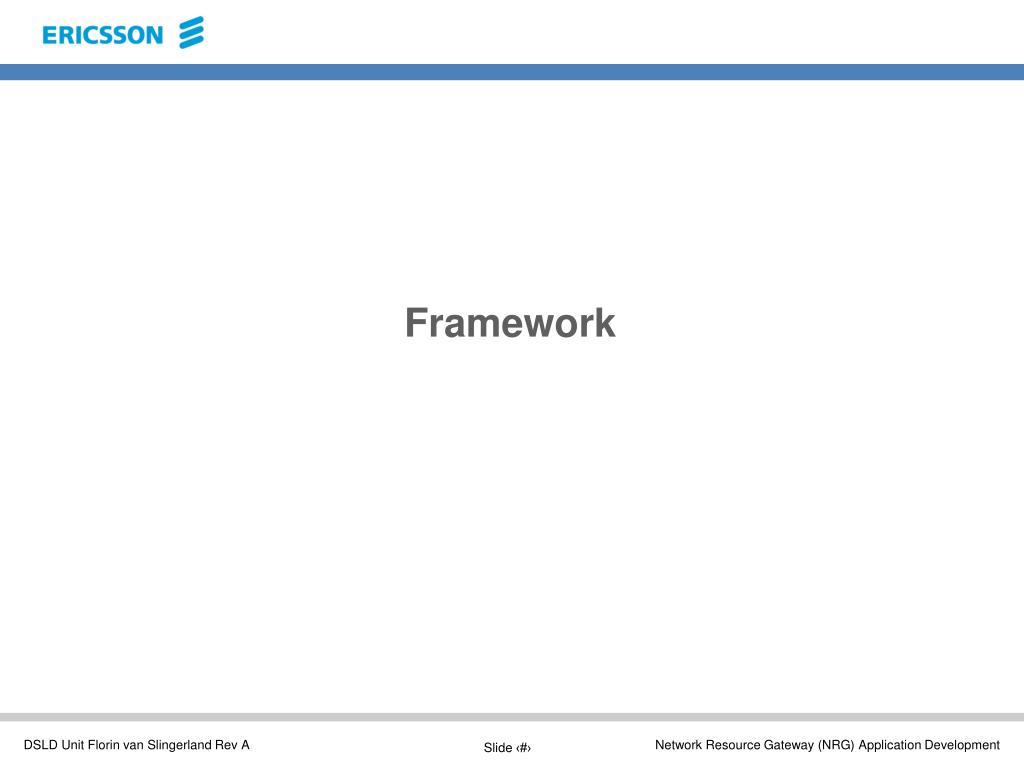 ERICSSON

Framework

DSLD Unit Florin van Slingerland Rev A

Slide ‹#›

Network Resource Gateway (NRG) Application Development